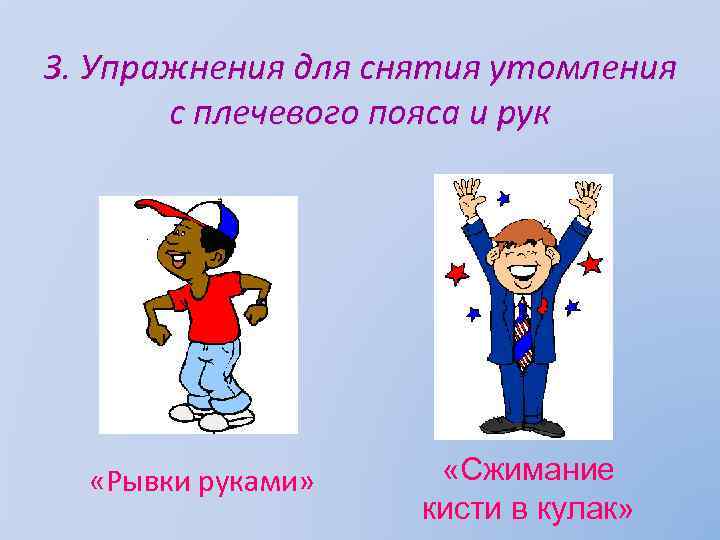 3. Упражнения для снятия утомления с плечевого пояса и рук

«Рывки руками»

«Сжимание кисти в кулак»